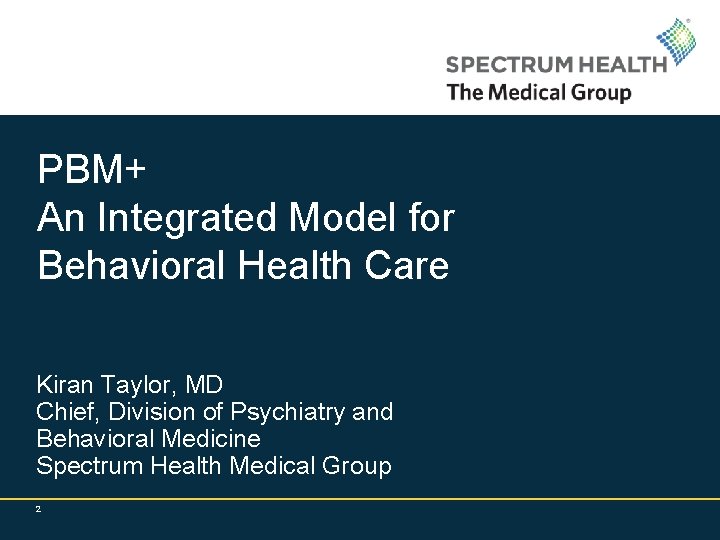 SPECTRUM HEALTH
The Medical Group

PBM+
An Integrated Model for Behavioral Health Care

Kiran Taylor, MD
Chief, Division of Psychiatry and Behavioral Medicine
Spectrum Health Medical Group

2